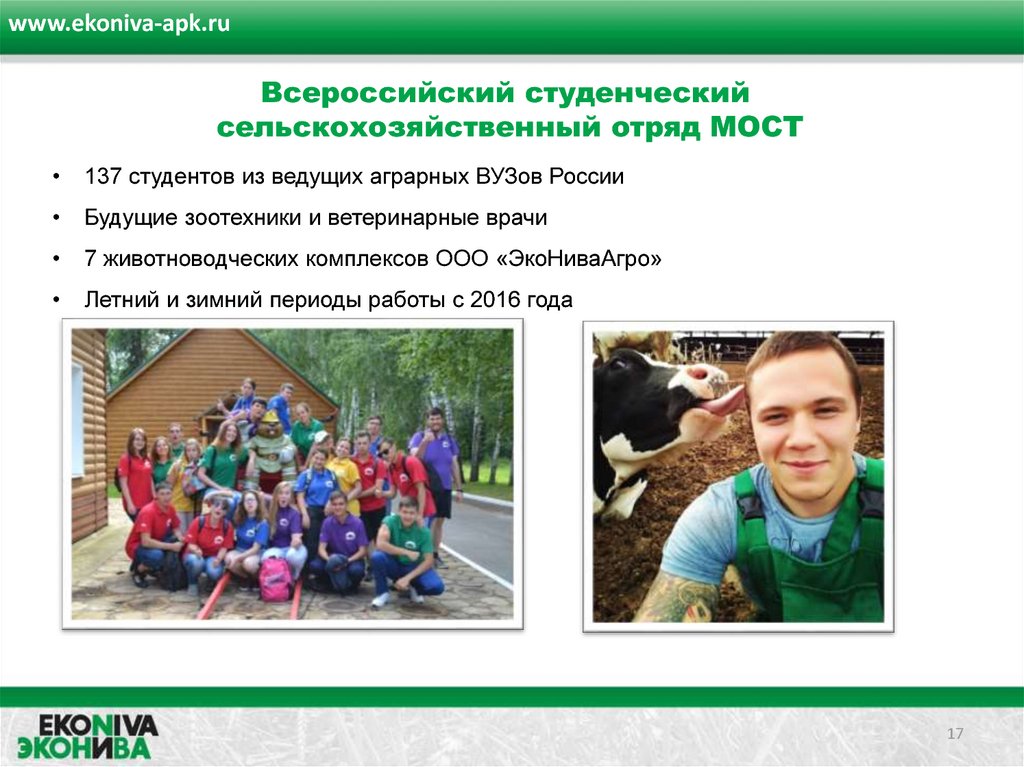 www.ekoniva-apk.ru

Всероссийский студенческий сельскохозяйственный отряд МОСТ

• 137 студентов из ведущих аграрных ВУЗов России
• Будущие зоотехники и ветеринарные врачи
• 7 животноводческих комплексов ООО «ЭкоНиваАгро»
• Летний и зимний периоды работы с 2016 года

EKONIVA
ЭКОНИВА

17